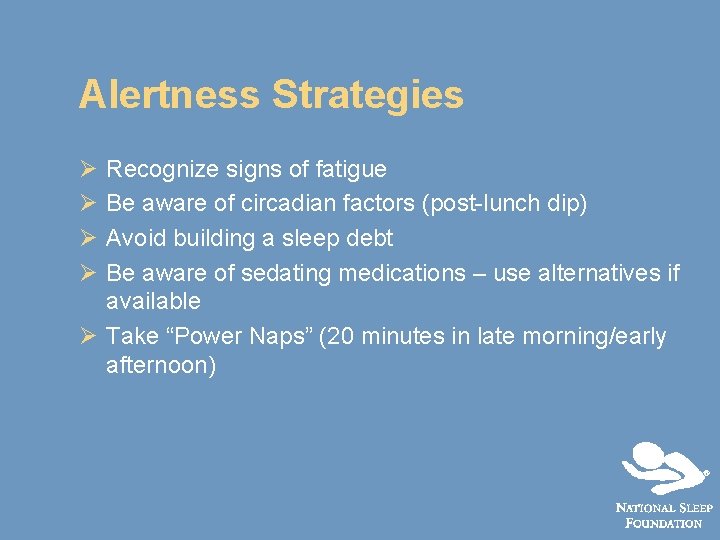 Alertness Strategies

➢ Recognize signs of fatigue
➢ Be aware of circadian factors (post-lunch dip)
➢ Avoid building a sleep debt
➢ Be aware of sedating medications – use alternatives if available
➢ Take “Power Naps” (20 minutes in late morning/early afternoon)

NATIONAL SLEEP FOUNDATION